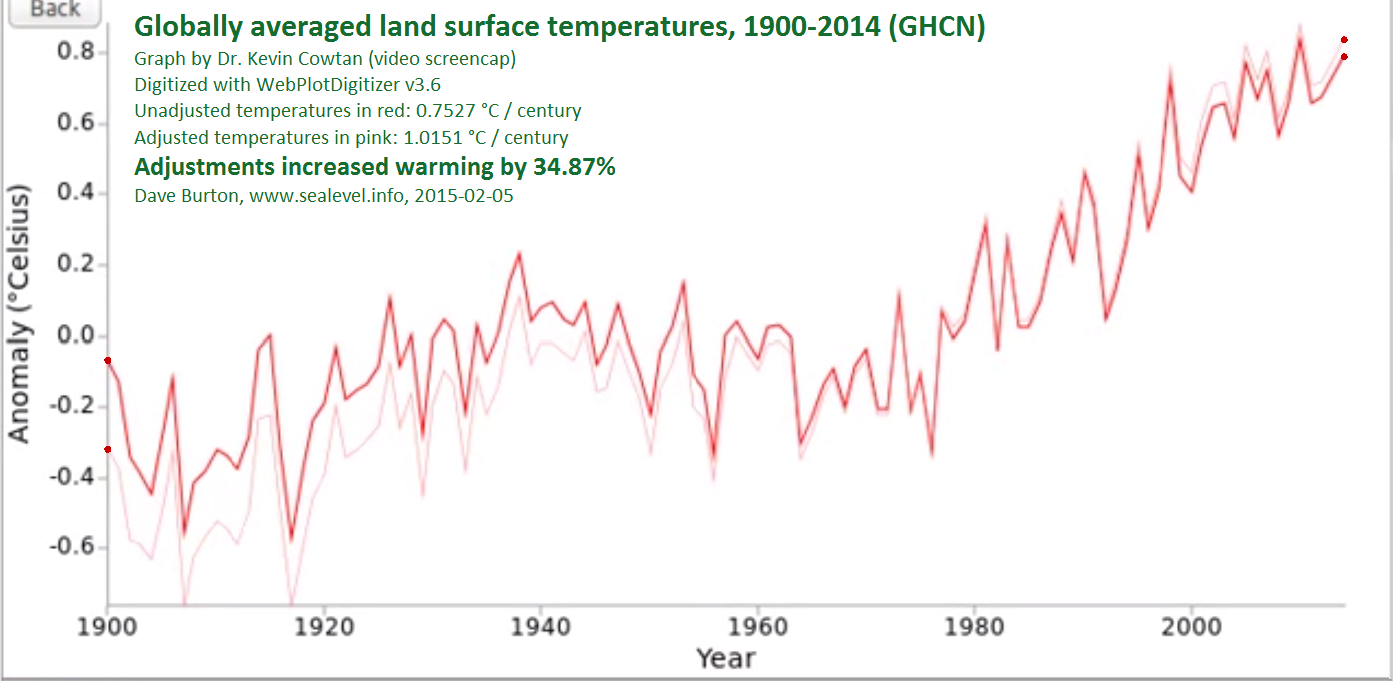 Back

Globally averaged land surface temperatures, 1900-2014 (GHCN)
Graph by Dr. Kevin Cowtan (video screencap)
Digitized with WebPlotDigitizer v3.6
Unadjusted temperatures in red: 0.7527 °C / century
Adjusted temperatures in pink: 1.0151 °C / century
Adjustments increased warming by 34.87%
Dave Burton, www.sealevel.info, 2015-02-05

Anomaly (°Celsius)

0.8
0.6
0.4
0.2
0.0
-0.2
-0.4
-0.6

1900 1920 1940 1960 1980 2000
Year